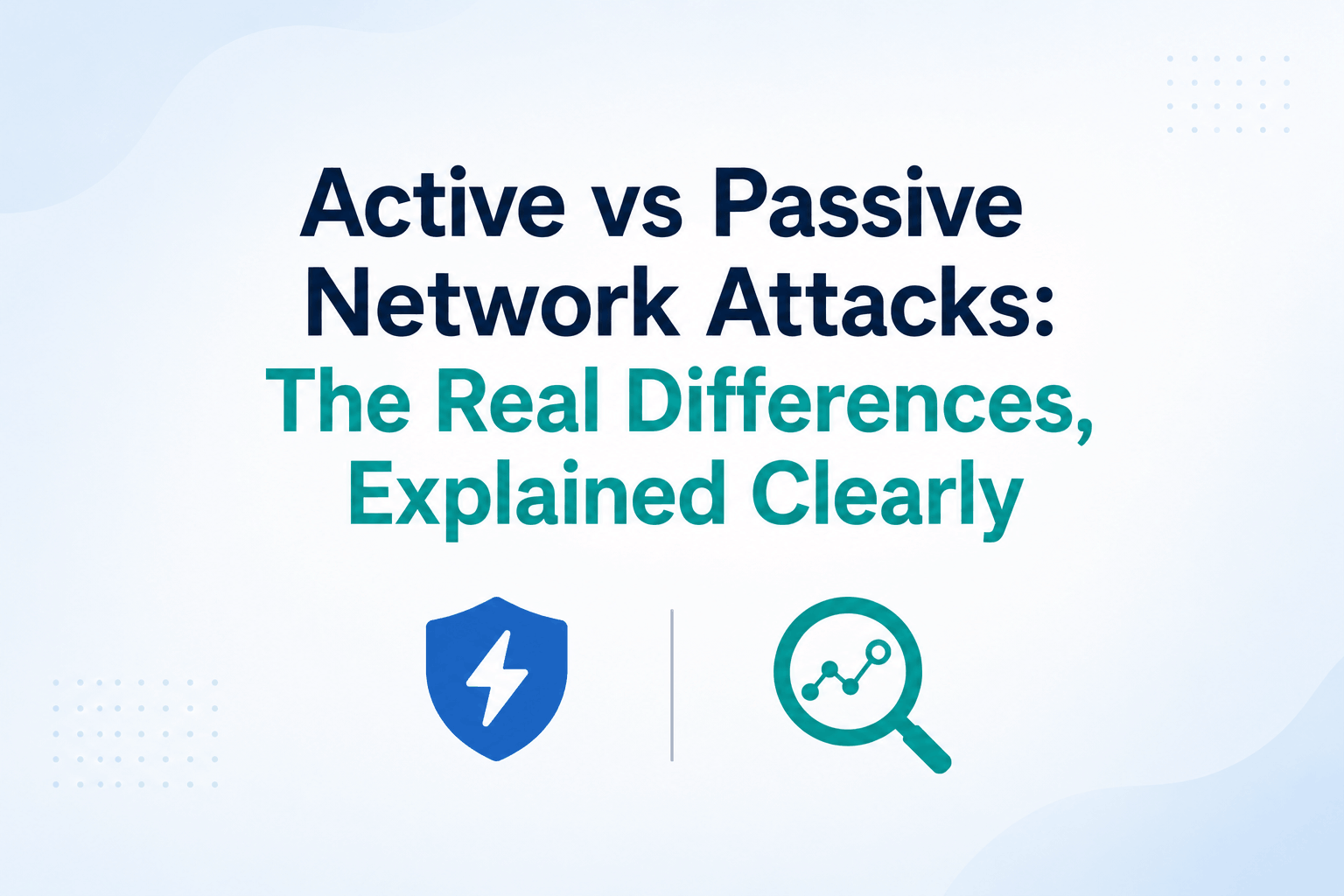 Active vs Passive Network Attacks:
The Real Differences, Explained Clearly